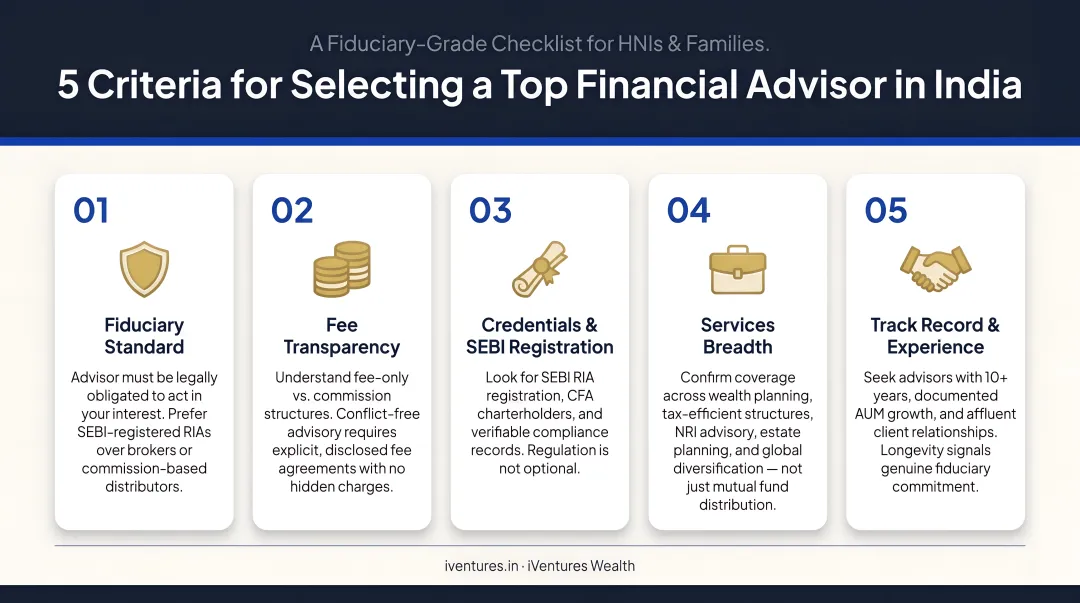 A Fiduciary-Grade Checklist for HNIs & Families.

5 Criteria for Selecting a Top Financial Advisor in India

01

Fiduciary Standard

Advisor must be legally obligated to act in your interest. Prefer SEBI-registered RIAs over brokers or commission-based distributors.

02

Fee Transparency

Understand fee-only vs. commission structures. Conflict-free advisory requires explicit, disclosed fee agreements with no hidden charges.

03

Credentials & SEBI Registration

Look for SEBI RIA registration, CFA charterholders, and verifiable compliance records. Regulation is not optional.

04

Services Breadth

Confirm coverage across wealth planning, tax-efficient structures, NRI advisory, estate planning, and global diversification — not just mutual fund distribution.

05

Track Record & Experience

Seek advisors with 10+ years, documented AUM growth, and affluent client relationships. Longevity signals genuine fiduciary commitment.

iventures.in · iVentures Wealth